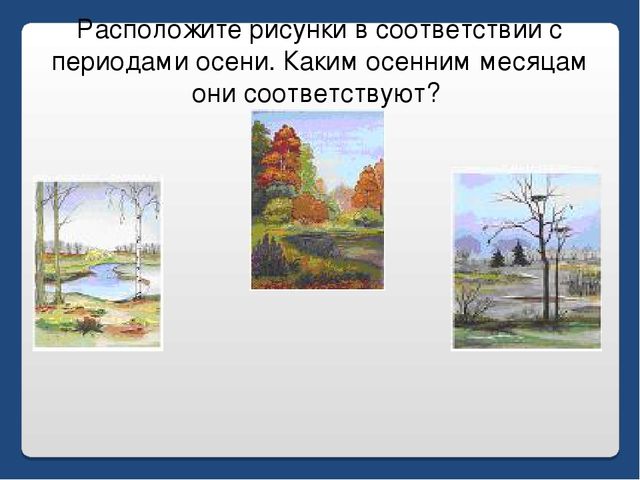 Расположите рисунки в соответствии с периодами осени. Каким осенним месяцам они соответствуют?